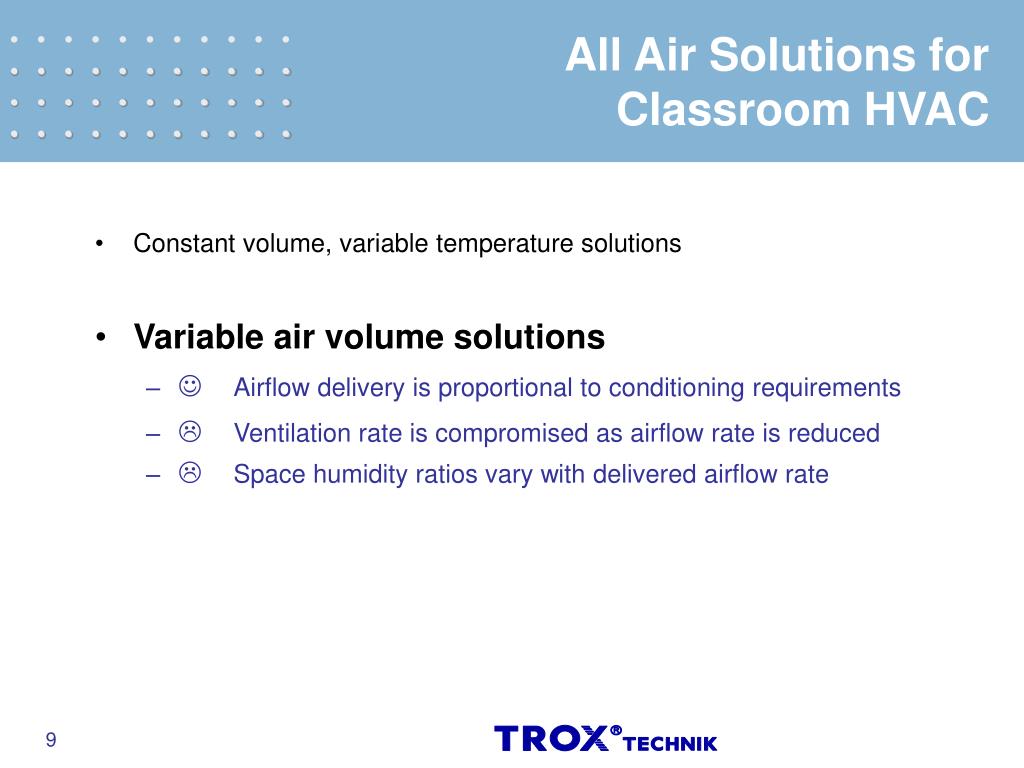 All Air Solutions for Classroom HVAC

• Constant volume, variable temperature solutions

• Variable air volume solutions
– ☺ Airflow delivery is proportional to conditioning requirements
– ☹ Ventilation rate is compromised as airflow rate is reduced
– ☹ Space humidity ratios vary with delivered airflow rate

9

TROX® TECHNIK